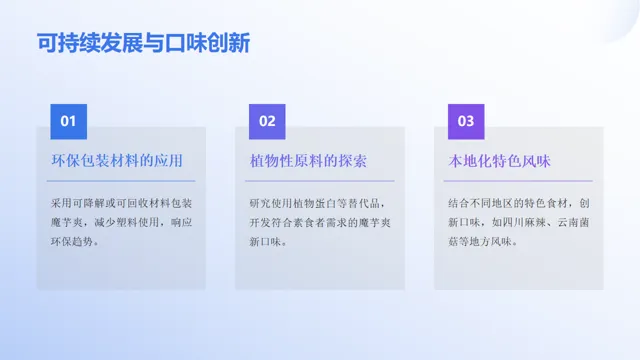 可持续发展与口味创新

01

环保包装材料的应用

采用可降解或可回收材料包装魔芋爽，减少塑料使用，响应环保趋势。

02

植物性原料的探索

研究使用植物蛋白等替代品，开发符合素食者需求的魔芋爽新口味。

03

本地化特色风味

结合不同地区的特色食材，创新口味，如四川麻辣、云南菌菇等地方风味。